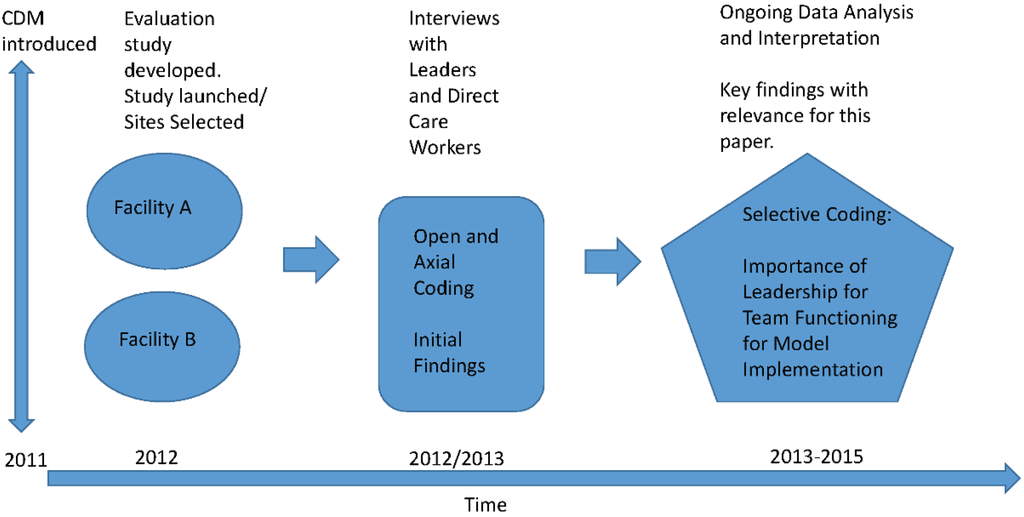 CDM introduced

Evaluation study developed. Study launched/ Sites Selected

Facility A

Facility B

Interviews with Leaders and Direct Care Workers

Open and Axial Coding

Initial Findings

Ongoing Data Analysis and Interpretation

Key findings with relevance for this paper.

Selective Coding:

Importance of Leadership for Team Functioning for Model Implementation

2011

2012

2012/2013

2013-2015

Time